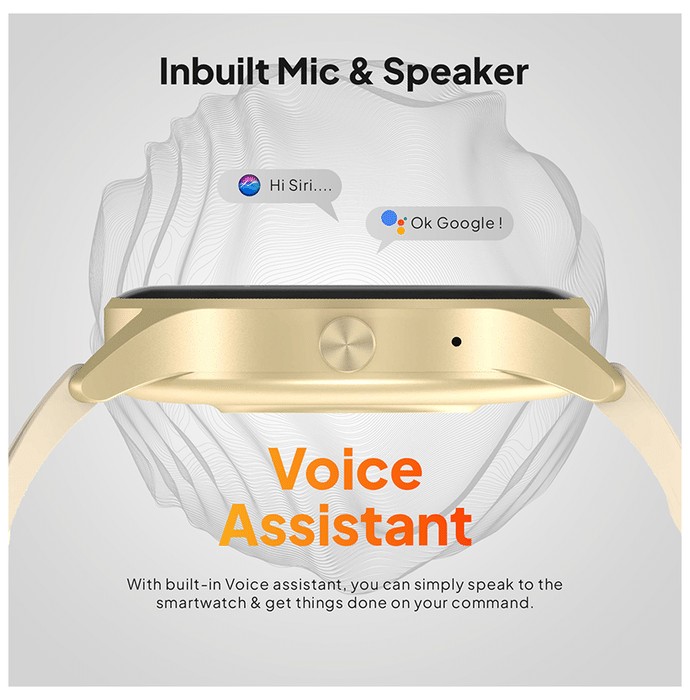 Inbuilt Mic & Speaker

Hi Siri....

Ok Google !

Voice Assistant

With built-in Voice assistant, you can simply speak to the smartwatch & get things done on your command.